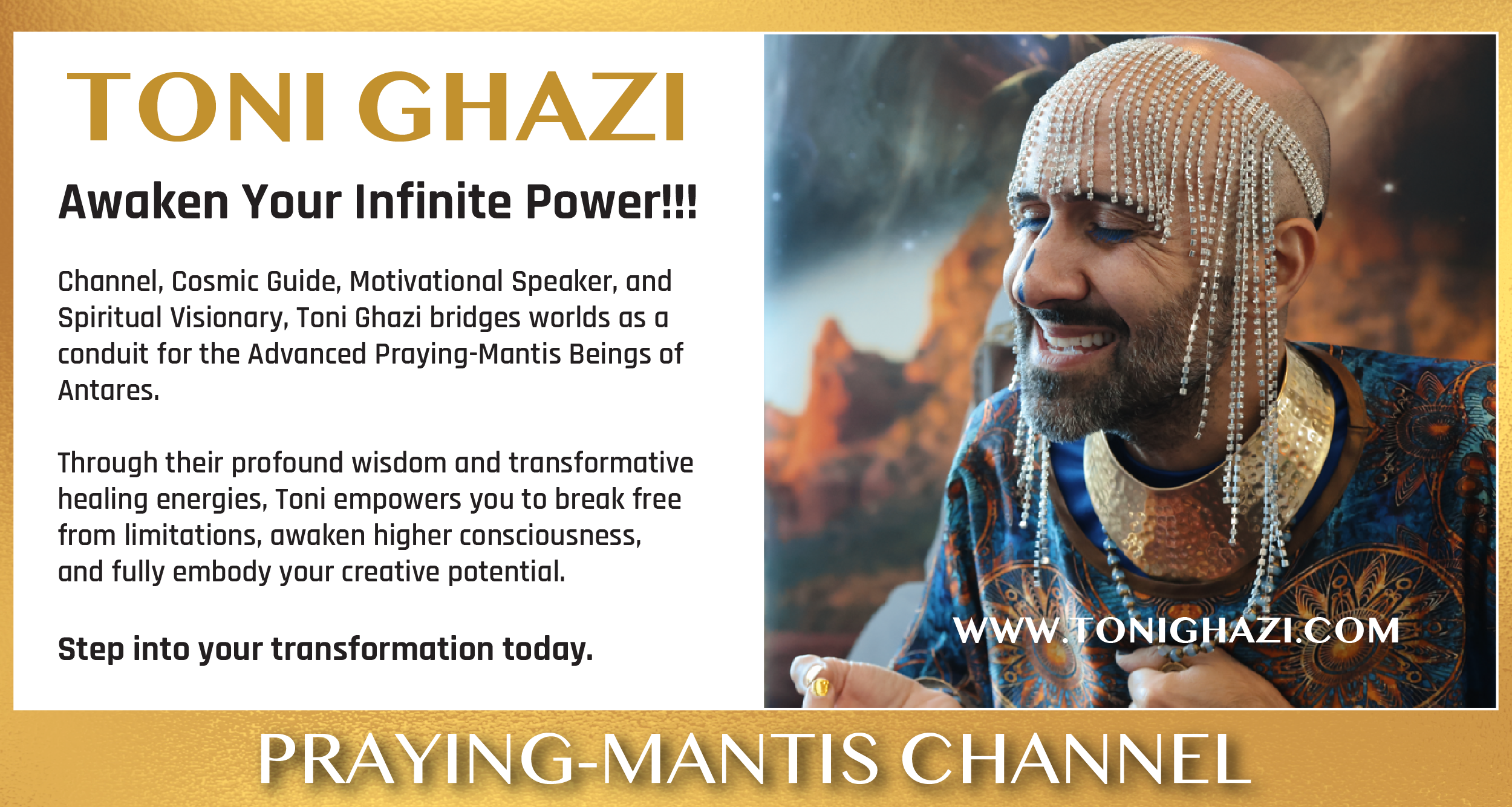 TONI GHAZI

Awaken Your Infinite Power!!!

Channel, Cosmic Guide, Motivational Speaker, and Spiritual Visionary, Toni Ghazi bridges worlds as a conduit for the Advanced Praying-Mantis Beings of Antares.

Through their profound wisdom and transformative healing energies, Toni empowers you to break free from limitations, awaken higher consciousness, and fully embody your creative potential.

Step into your transformation today.

WWW.TONIGHAZI.COM

PRAYING-MANTIS CHANNEL